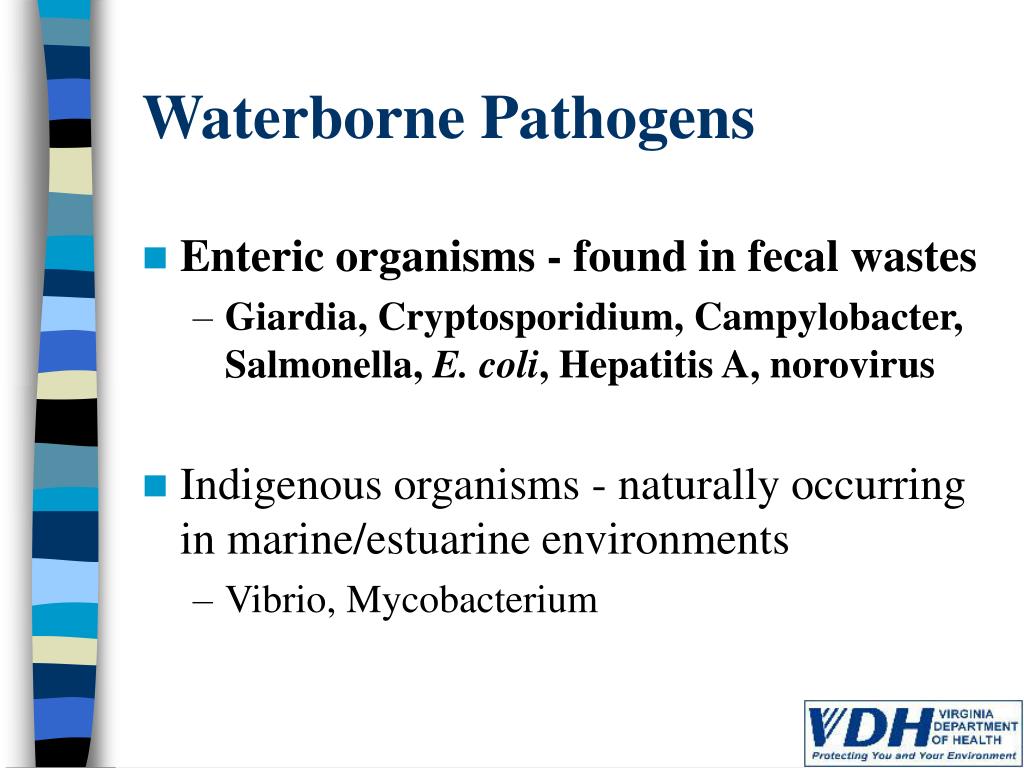 Waterborne Pathogens

Enteric organisms - found in fecal wastes
– Giardia, Cryptosporidium, Campylobacter, Salmonella, E. coli, Hepatitis A, norovirus

Indigenous organisms - naturally occurring in marine/estuarine environments
– Vibrio, Mycobacterium

VDH VIRGINIA DEPARTMENT OF HEALTH
Protecting You and Your Environment